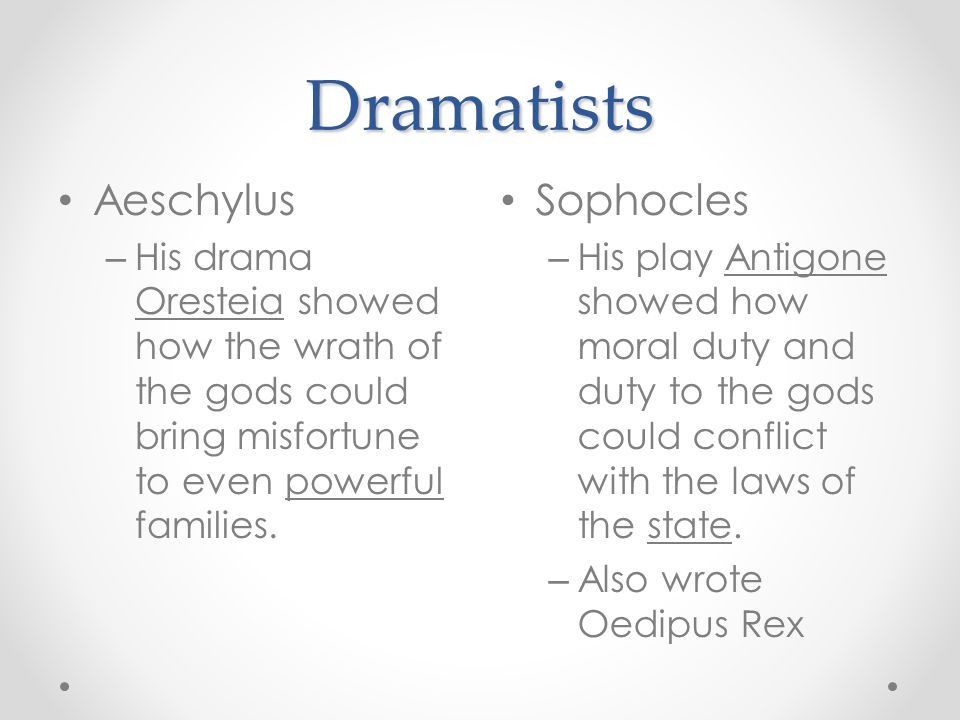 Dramatists

• Aeschylus
– His drama Oresteia showed how the wrath of the gods could bring misfortune to even powerful families.

• Sophocles
– His play Antigone showed how moral duty and duty to the gods could conflict with the laws of the state.
– Also wrote Oedipus Rex